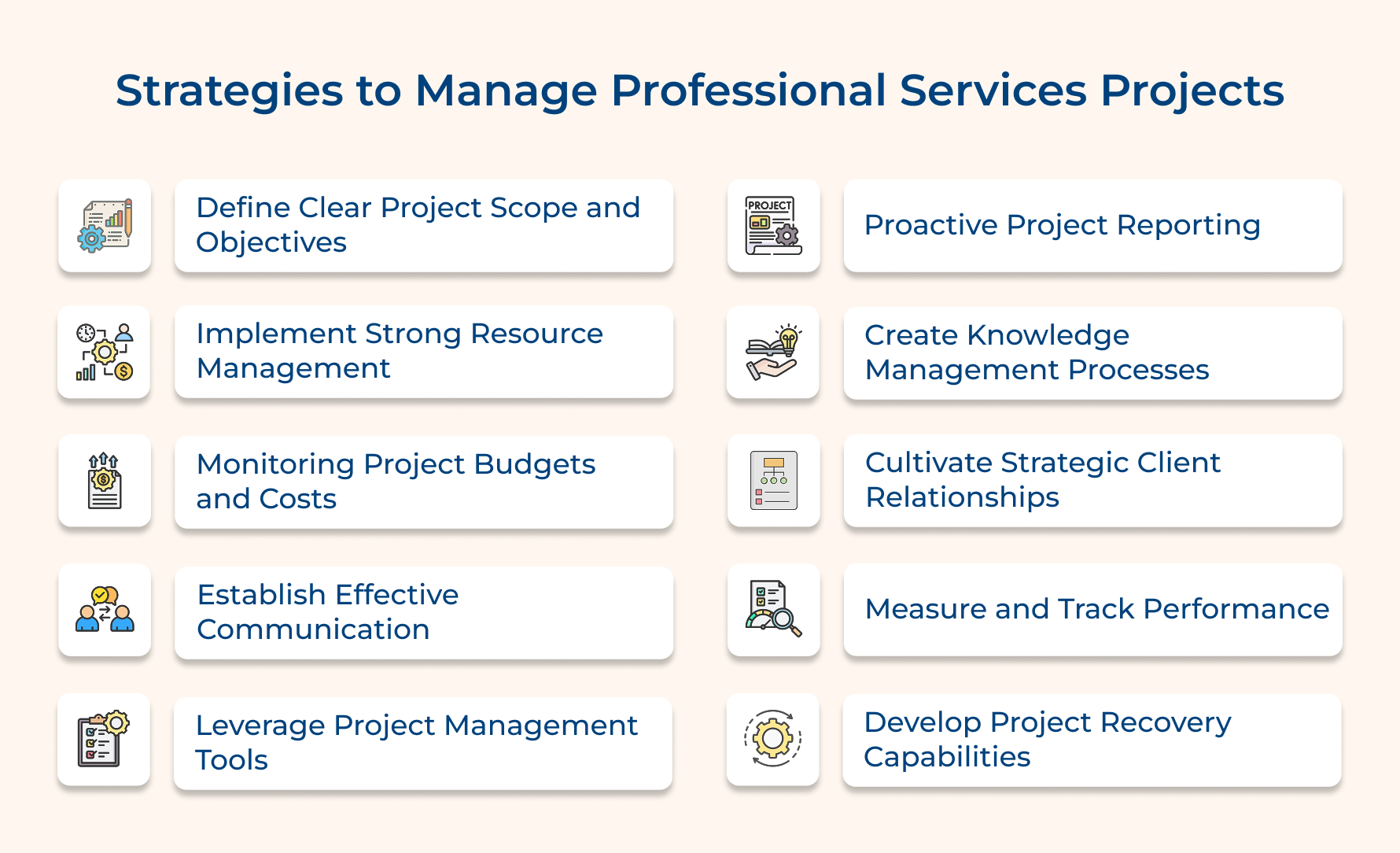 Strategies to Manage Professional Services Projects

Define Clear Project Scope and Objectives

Implement Strong Resource Management

Monitoring Project Budgets and Costs

Establish Effective Communication

Leverage Project Management Tools

PROJECT

Proactive Project Reporting

Create Knowledge Management Processes

Cultivate Strategic Client Relationships

Measure and Track Performance

Develop Project Recovery Capabilities